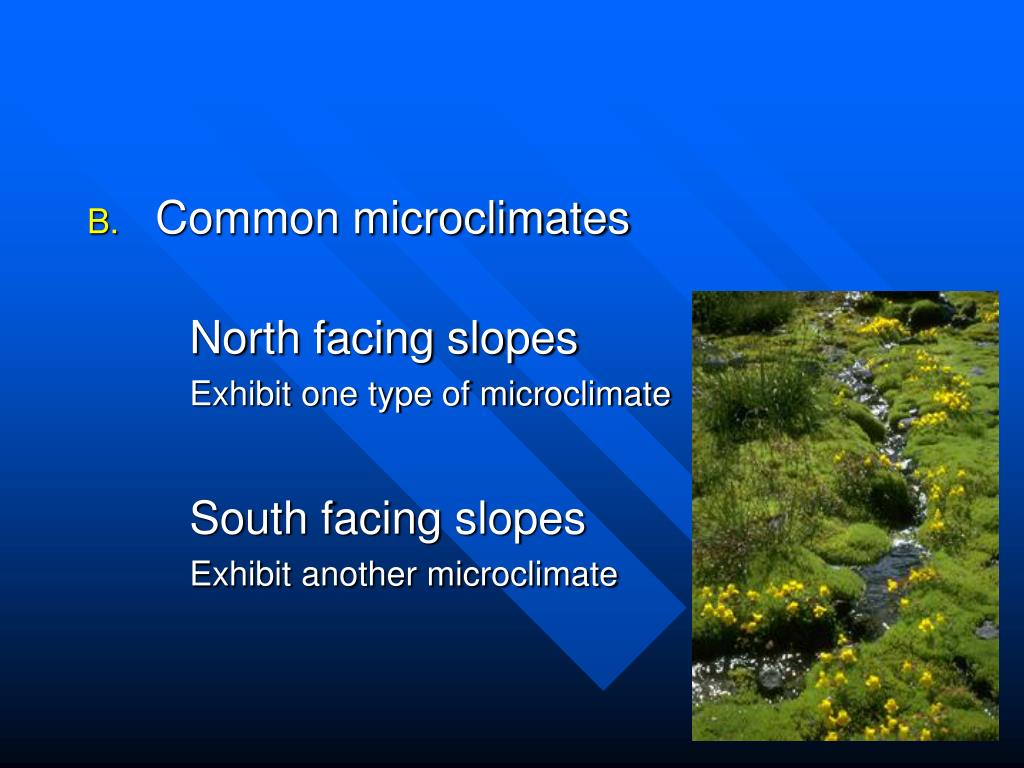 B. Common microclimates

North facing slopes

Exhibit one type of microclimate

South facing slopes

Exhibit another microclimate